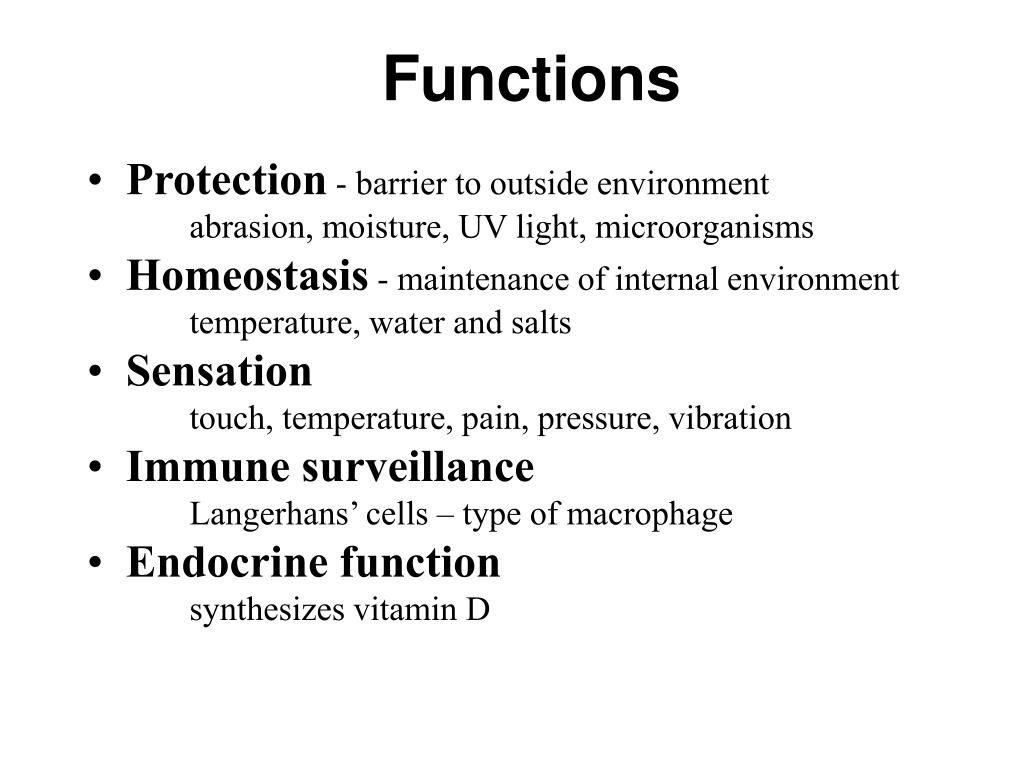 Functions

• Protection - barrier to outside environment
abrasion, moisture, UV light, microorganisms
• Homeostasis - maintenance of internal environment
temperature, water and salts
• Sensation
touch, temperature, pain, pressure, vibration
• Immune surveillance
Langerhans’ cells – type of macrophage
• Endocrine function
synthesizes vitamin D